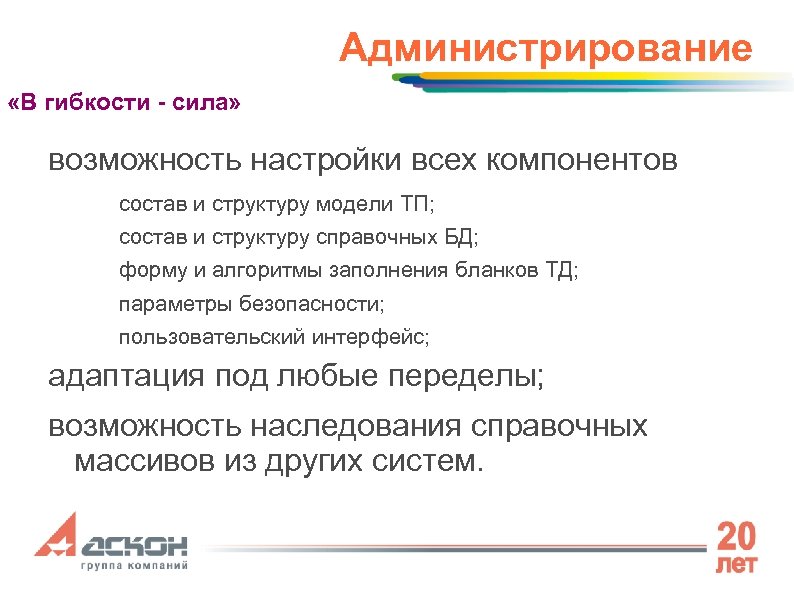 Администрирование

«В гибкости - сила»

возможность настройки всех компонентов

состав и структуру модели ТП;

состав и структуру справочных БД;

форму и алгоритмы заполнения бланков ТД;

параметры безопасности;

пользовательский интерфейс;

адаптация под любые переделы;

возможность наследования справочных массивов из других систем.

АСКОН
группа компаний

20
лет